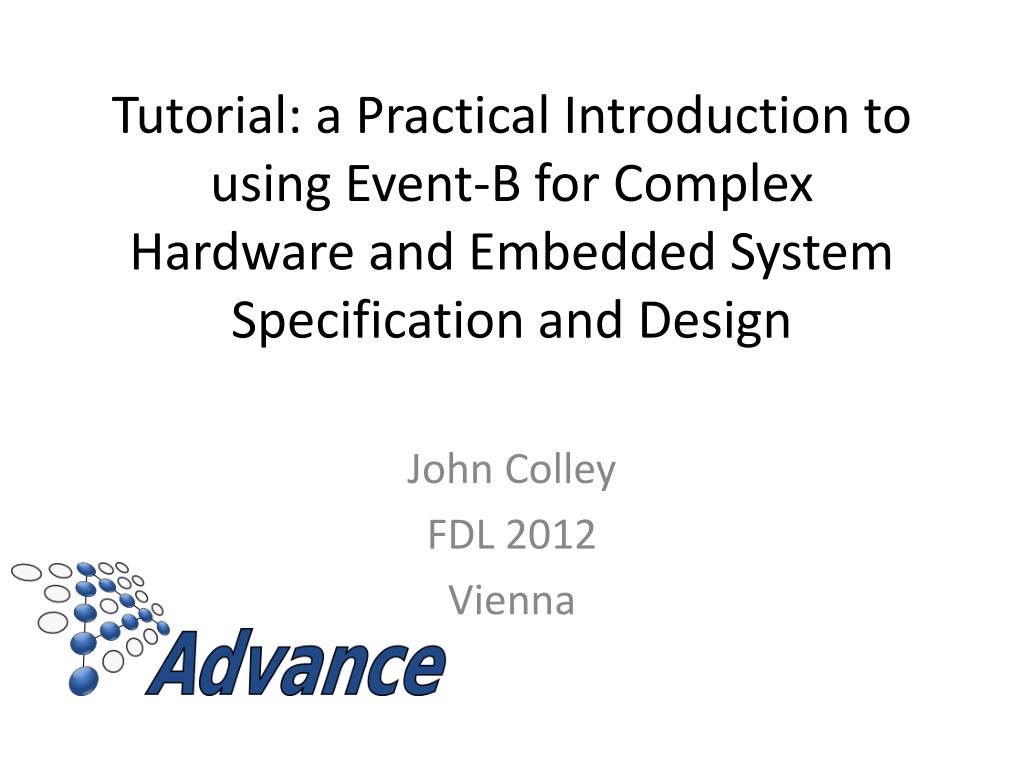 Tutorial: a Practical Introduction to using Event-B for Complex Hardware and Embedded System Specification and Design

John Colley
FDL 2012
Vienna

Advance